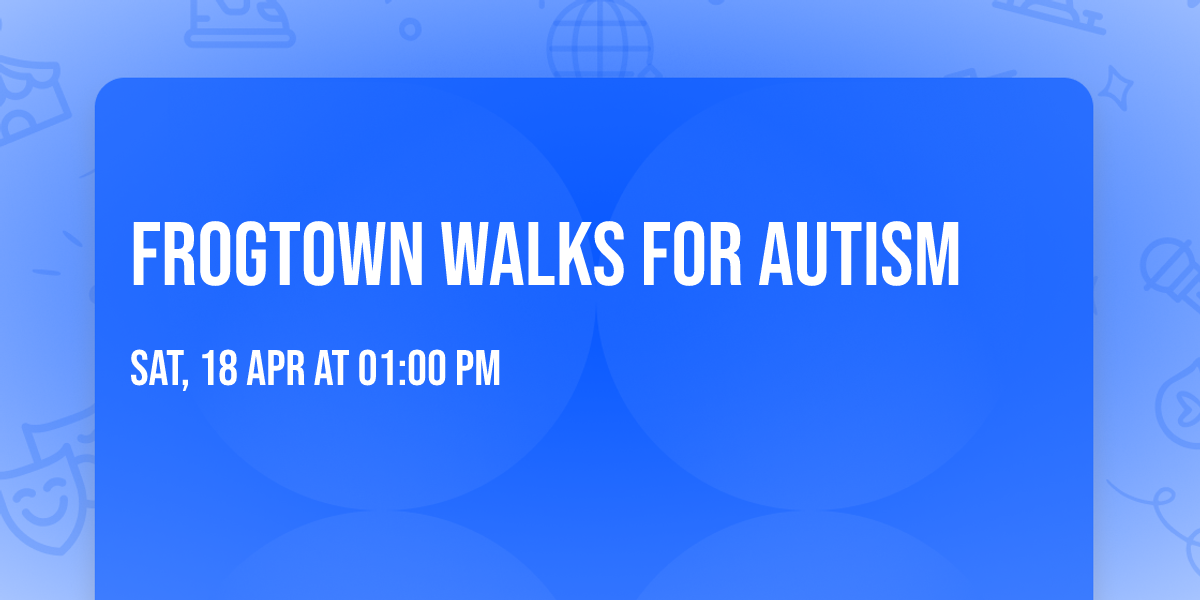 FROGTOWN WALKS FOR AUTISM

SAT, 18 APR AT 01:00 PM